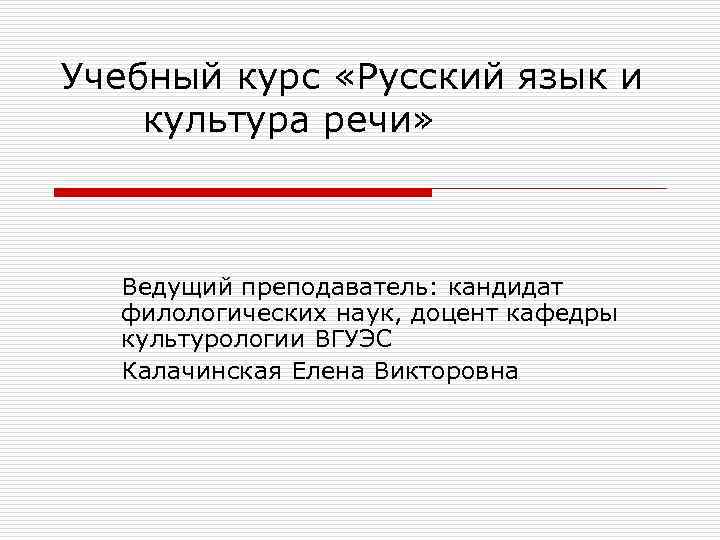 Учебный курс «Русский язык и культура речи»

Ведущий преподаватель: кандидат филологических наук, доцент кафедры культурологии ВГУЭС

Калачинская Елена Викторовна